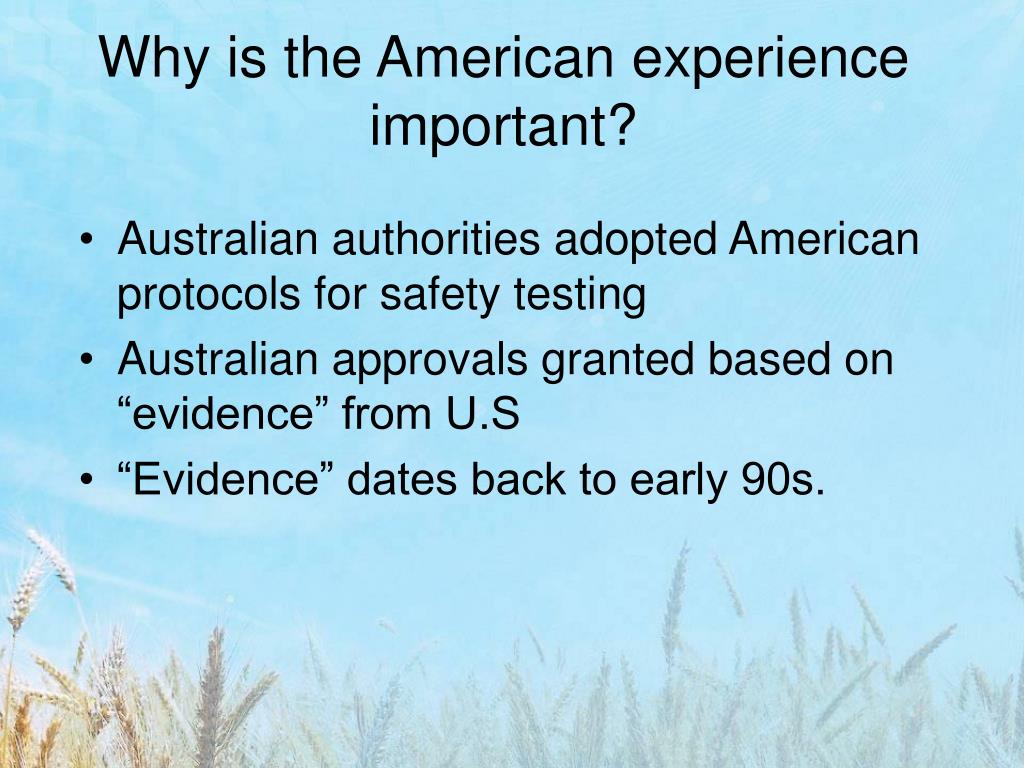 Why is the American experience important?

• Australian authorities adopted American protocols for safety testing
• Australian approvals granted based on “evidence” from U.S
• “Evidence” dates back to early 90s.